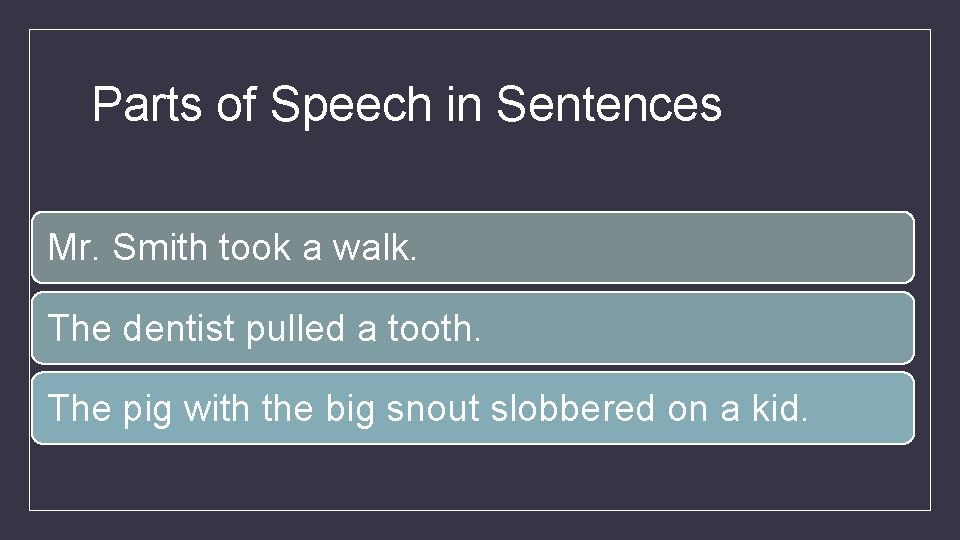 Parts of Speech in Sentences

Mr. Smith took a walk.

The dentist pulled a tooth.

The pig with the big snout slobbered on a kid.